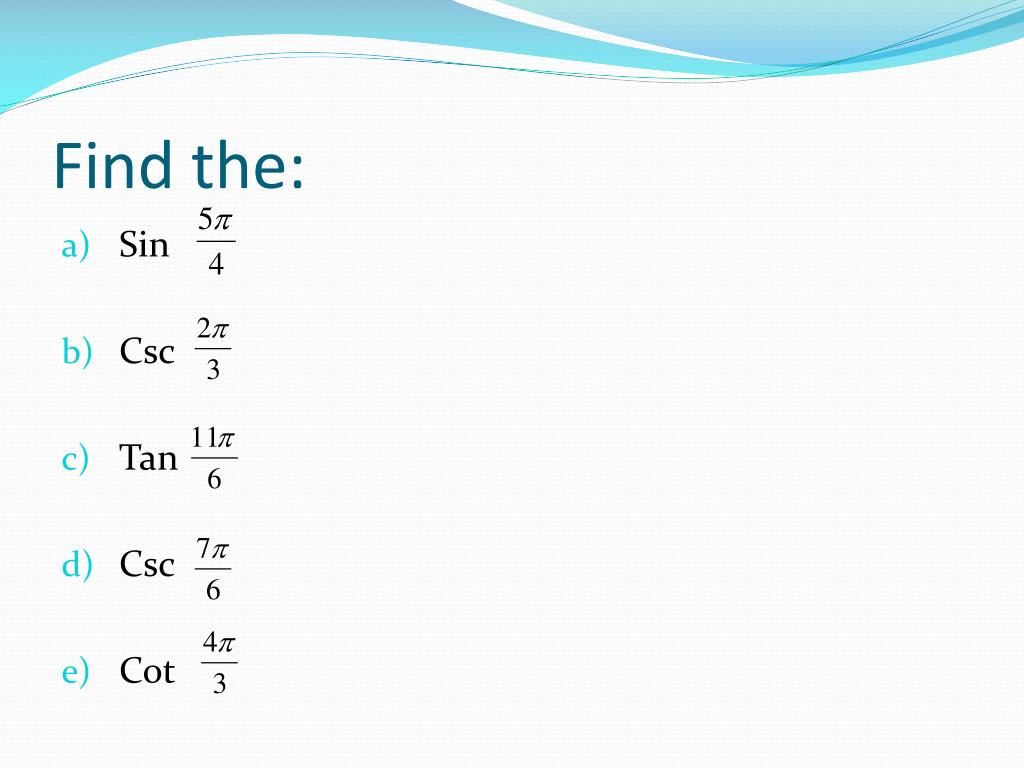 Find the:

a) Sin $\frac{5\pi}{4}$

b) Csc $\frac{2\pi}{3}$

c) Tan $\frac{11\pi}{6}$

d) Csc $\frac{7\pi}{6}$

e) Cot $\frac{4\pi}{3}$